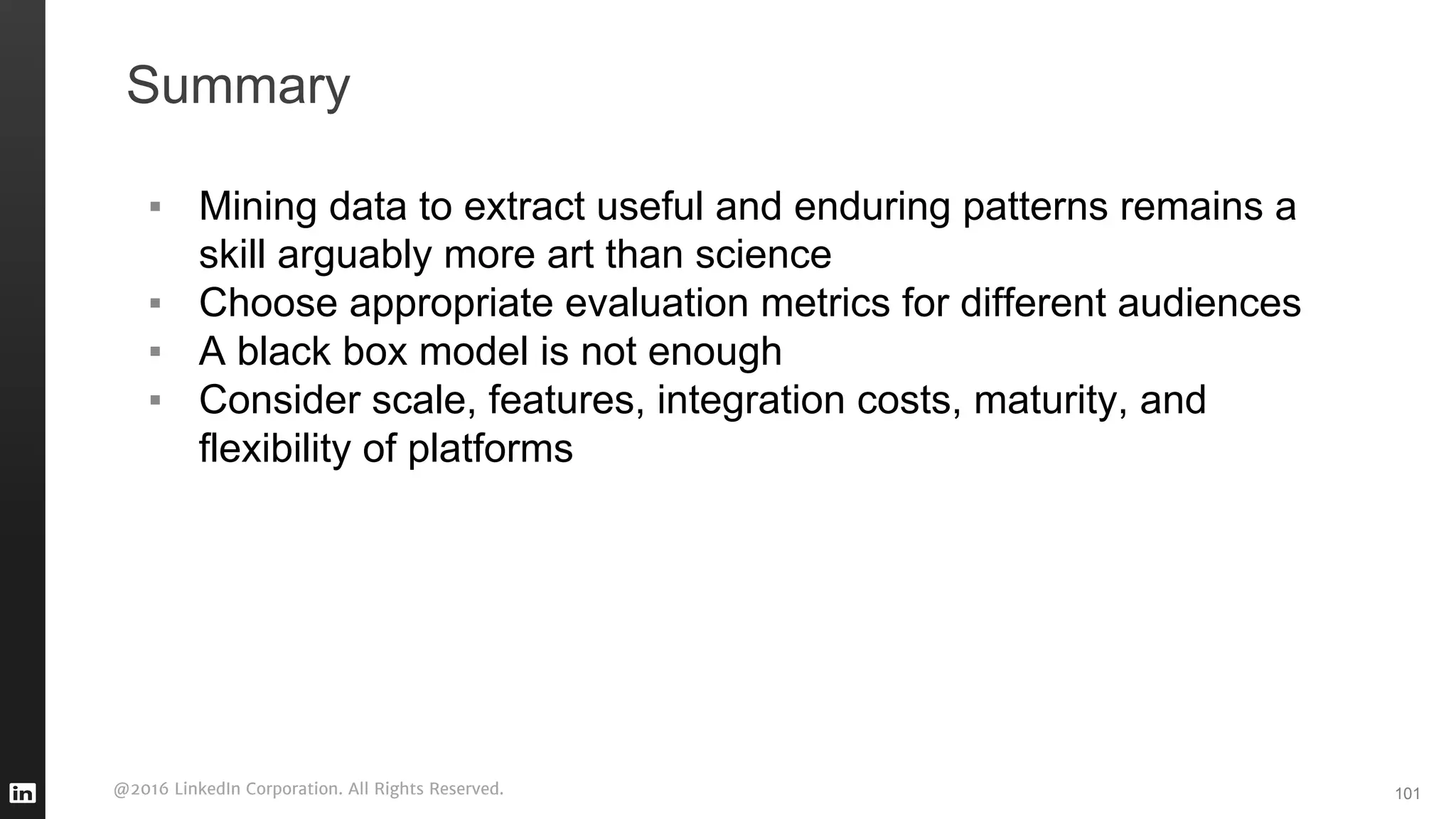 Summary

▪ Mining data to extract useful and enduring patterns remains a skill arguably more art than science
▪ Choose appropriate evaluation metrics for different audiences
▪ A black box model is not enough
▪ Consider scale, features, integration costs, maturity, and flexibility of platforms

in

@2016 LinkedIn Corporation. All Rights Reserved.

101